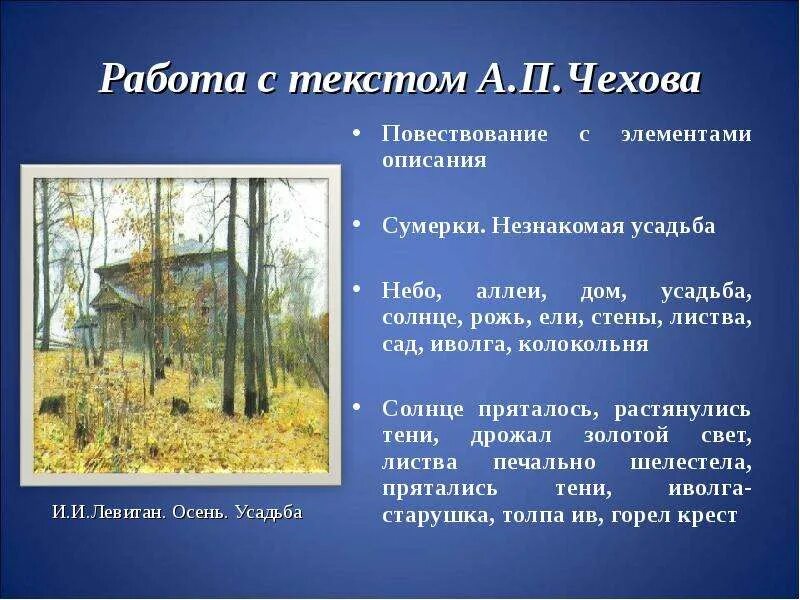 Работа с текстом А.П.Чехова

• Повествование с элементами описания

• Сумерки. Незнакомая усадьба

• Небо, аллеи, дом, усадьба, солнце, рожь, ели, стены, листва, сад, иволга, колокольня

• Солнце пряталось, растянулись тени, дрожал золотой свет, листва печально шелестела, прятались тени, иволга-старушка, толпа ив, горел крест

И.И.Левитан. Осень. Усадьба